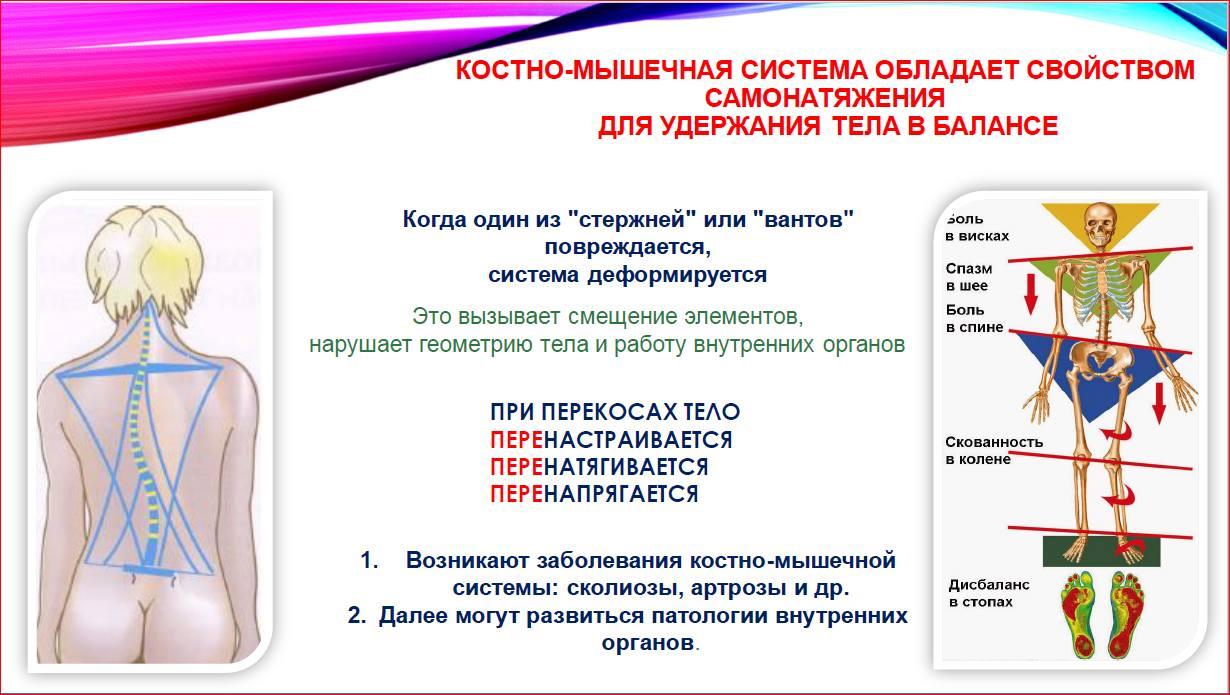 КОСТНО-МЫШЕЧНАЯ СИСТЕМА ОБЛАДАЕТ СВОЙСТВОМ САМОНАТЯЖЕНИЯ ДЛЯ УДЕРЖАНИЯ ТЕЛА В БАЛАНСЕ

Когда один из "стержней" или "вантов" повреждается, система деформируется

Это вызывает смещение элементов, нарушает геометрию тела и работу внутренних органов

ПРИ ПЕРЕКОСАХ ТЕЛО
ПЕРЕНАСТРАИВАЕТСЯ
ПЕРЕНАТЯГИВАЕТСЯ
ПЕРЕНАПРЯГАЕТСЯ

1. Возникают заболевания костно-мышечной системы: сколиозы, артрозы и др.
2. Далее могут развиться патологии внутренних органов.

Боль в висках
Спазм в шее
Боль в спине
Скованность в колене
Дисбаланс в стопах